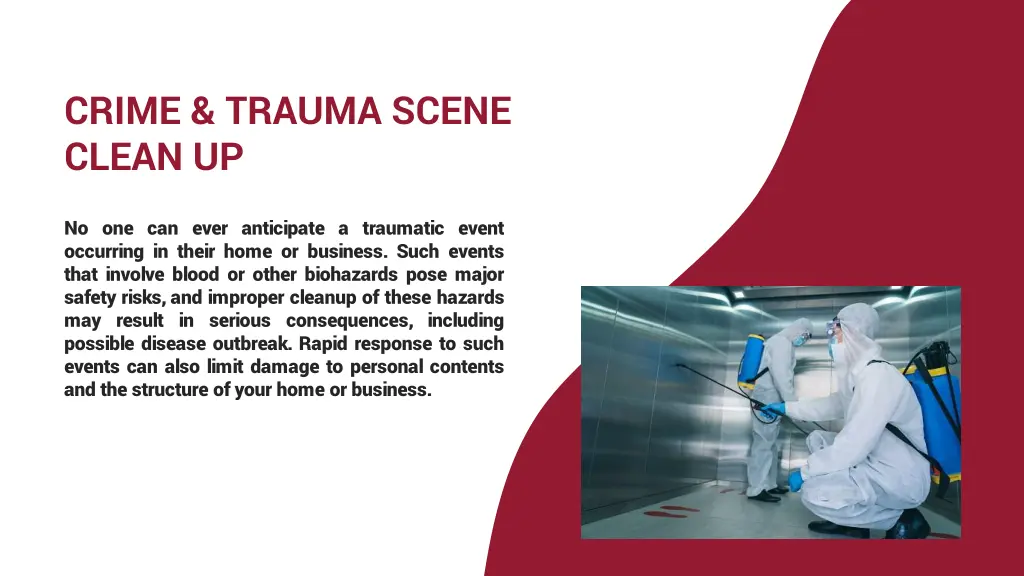 CRIME & TRAUMA SCENE CLEAN UP

No one can ever anticipate a traumatic event occurring in their home or business. Such events that involve blood or other biohazards pose major safety risks, and improper cleanup of these hazards may result in serious consequences, including possible disease outbreak. Rapid response to such events can also limit damage to personal contents and the structure of your home or business.